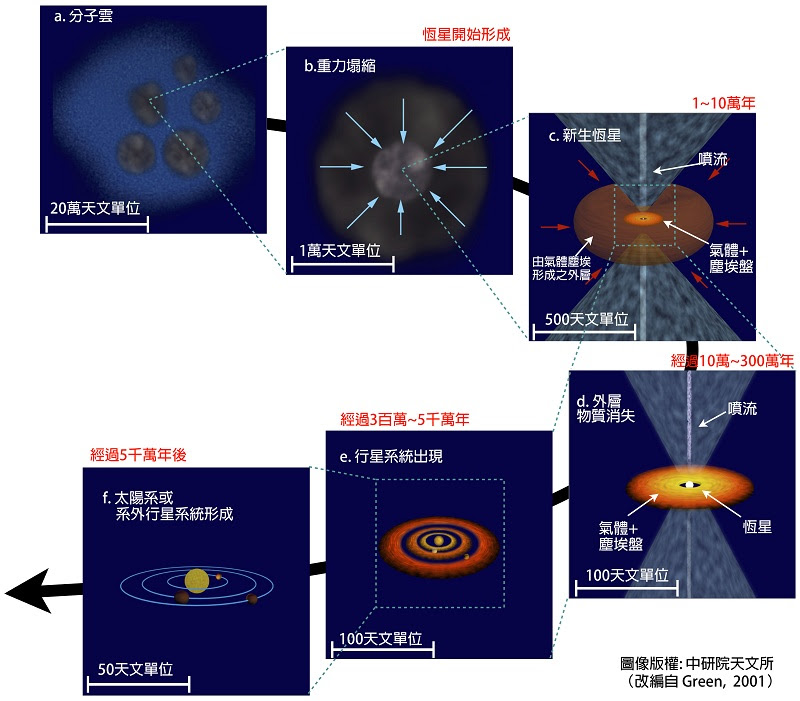 a. 分子雲

20萬天文單位

恆星開始形成

b.重力塌縮

1萬天文單位

1~10萬年

c. 新生恆星

噴流

氣體+塵埃盤

由氣體塵埃形成之外層

500天文單位

經過10萬~300萬年

d. 外層物質消失

噴流

氣體+塵埃盤

恆星

100天文單位

經過3百萬~5千萬年

e. 行星系統出現

100天文單位

經過5千萬年後

f. 太陽系或系外行星系統形成

50天文單位

圖像版權: 中研院天文所
(改編自 Green, 2001)